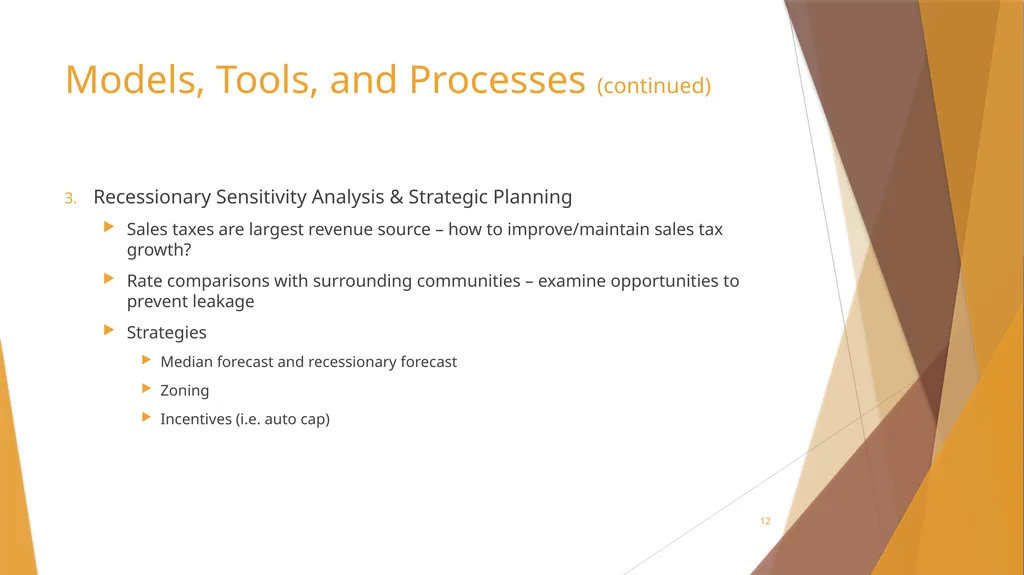 Models, Tools, and Processes (continued)

3. Recessionary Sensitivity Analysis & Strategic Planning

Sales taxes are largest revenue source – how to improve/maintain sales tax growth?

Rate comparisons with surrounding communities – examine opportunities to prevent leakage

Strategies

Median forecast and recessionary forecast

Zoning

Incentives (i.e. auto cap)

12